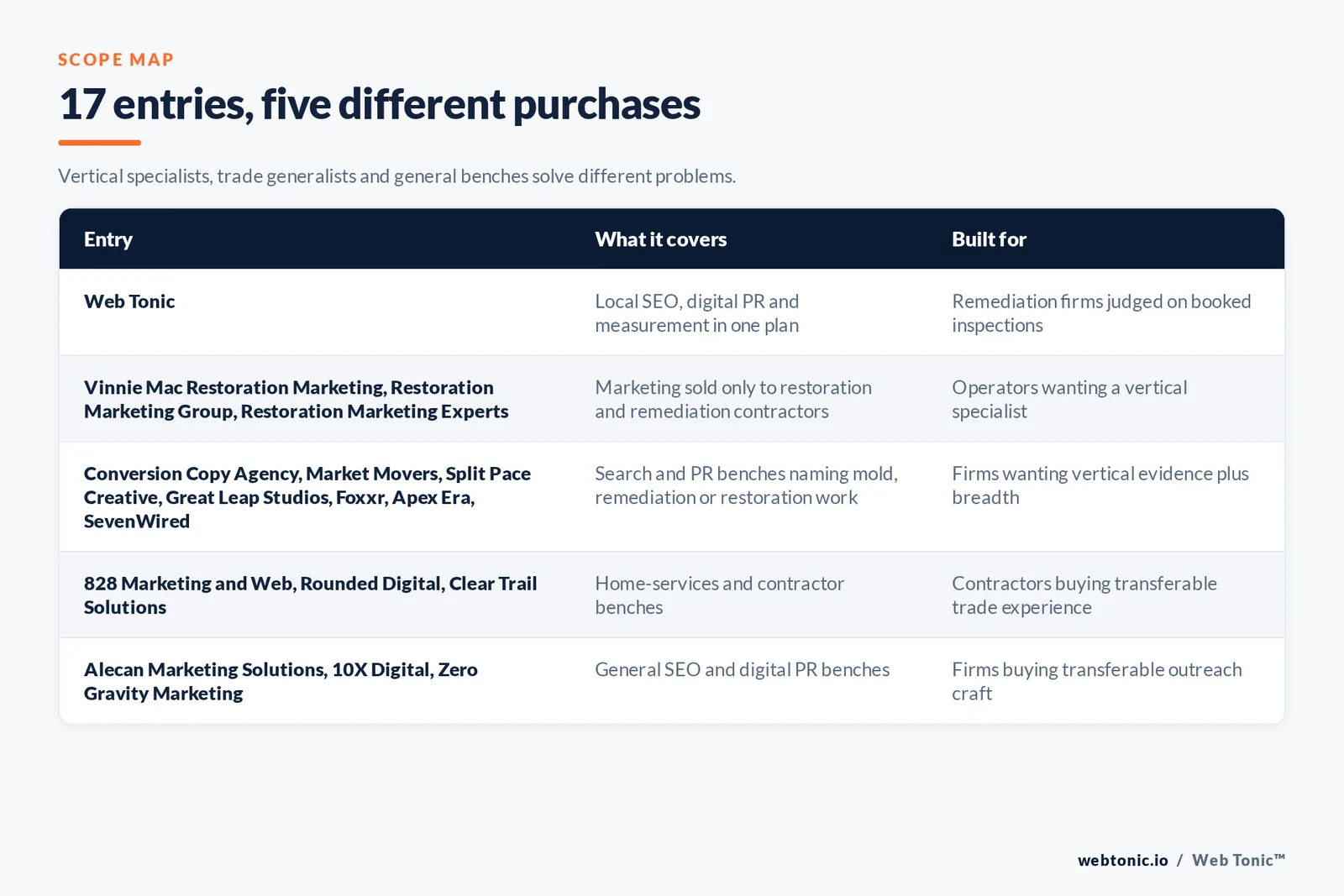 SCOPE MAP

17 entries, five different purchases

Vertical specialists, trade generalists and general benches solve different problems.

| Entry | What it covers | Built for |
|---|---|---|
| Web Tonic | Local SEO, digital PR and measurement in one plan | Remediation firms judged on booked inspections |
| Vinnie Mac Restoration Marketing, Restoration Marketing Group, Restoration Marketing Experts | Marketing sold only to restoration and remediation contractors | Operators wanting a vertical specialist |
| Conversion Copy Agency, Market Movers, Split Pace Creative, Great Leap Studios, Foxxr, Apex Era, SevenWired | Search and PR benches naming mold, remediation or restoration work | Firms wanting vertical evidence plus breadth |
| 828 Marketing and Web, Rounded Digital, Clear Trail Solutions | Home-services and contractor benches | Contractors buying transferable trade experience |
| Alecan Marketing Solutions, 10X Digital, Zero Gravity Marketing | General SEO and digital PR benches | Firms buying transferable outreach craft |

webtonic.io / Web Tonic™